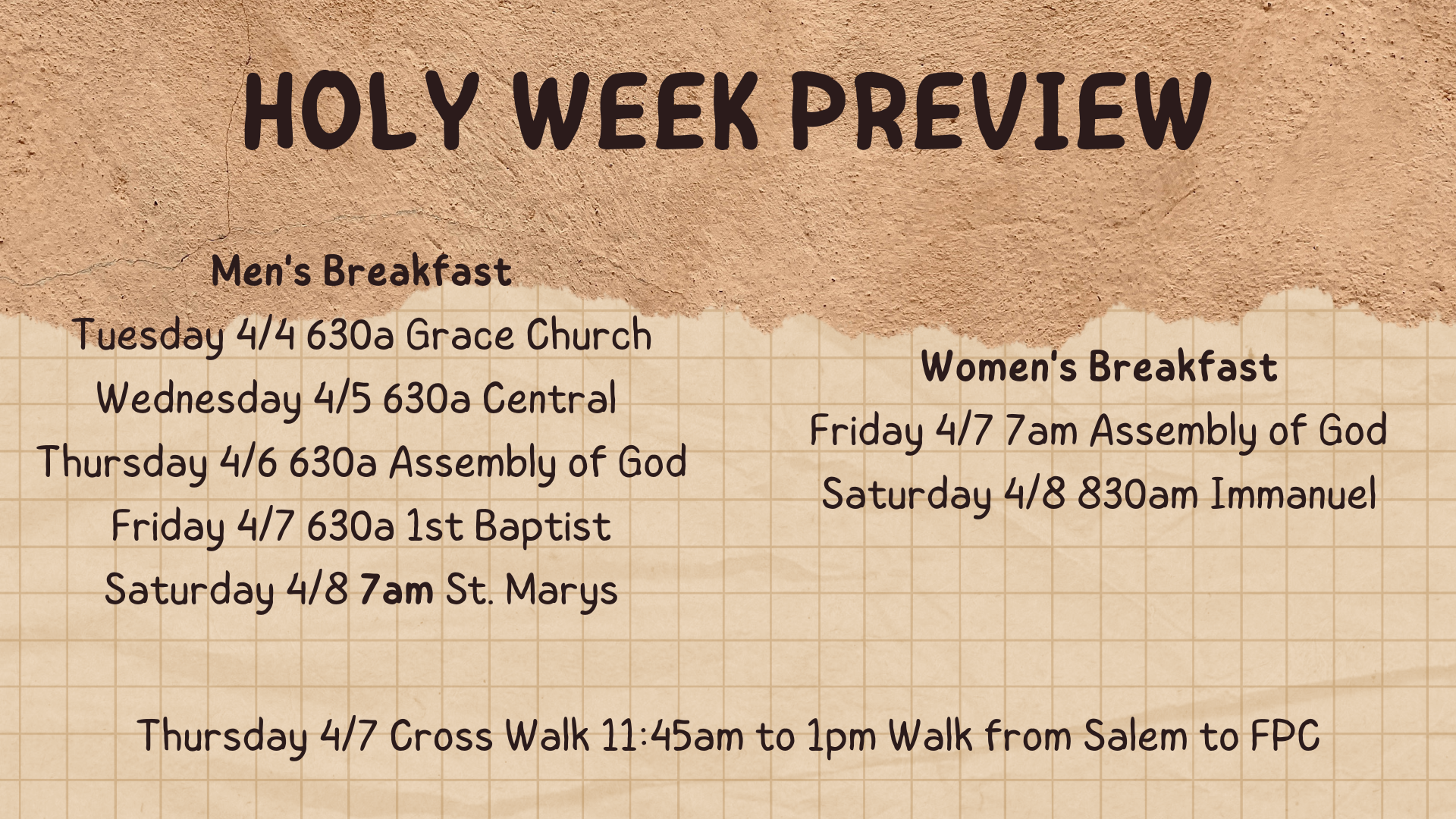 HOLY WEEK PREVIEW

Men's Breakfast
Tuesday 4/4 630a Grace Church
Wednesday 4/5 630a Central
Thursday 4/6 630a Assembly of God
Friday 4/7 630a 1st Baptist
Saturday 4/8 7am St. Marys

Women's Breakfast
Friday 4/7 7am Assembly of God
Saturday 4/8 830am Immanuel

Thursday 4/7 Cross Walk 11:45am to 1pm Walk from Salem to FPC